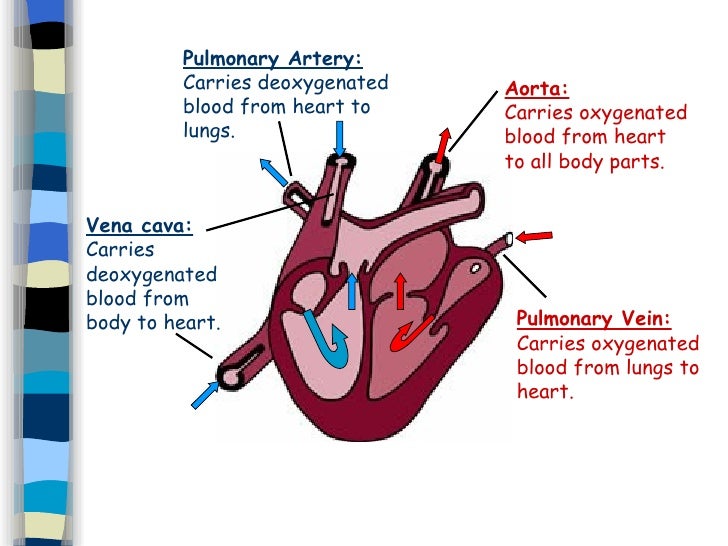 Pulmonary Artery:
Carries deoxygenated blood from heart to lungs.

Aorta:
Carries oxygenated blood from heart to all body parts.

Vena cava:
Carries deoxygenated blood from body to heart.

Pulmonary Vein:
Carries oxygenated blood from lungs to heart.